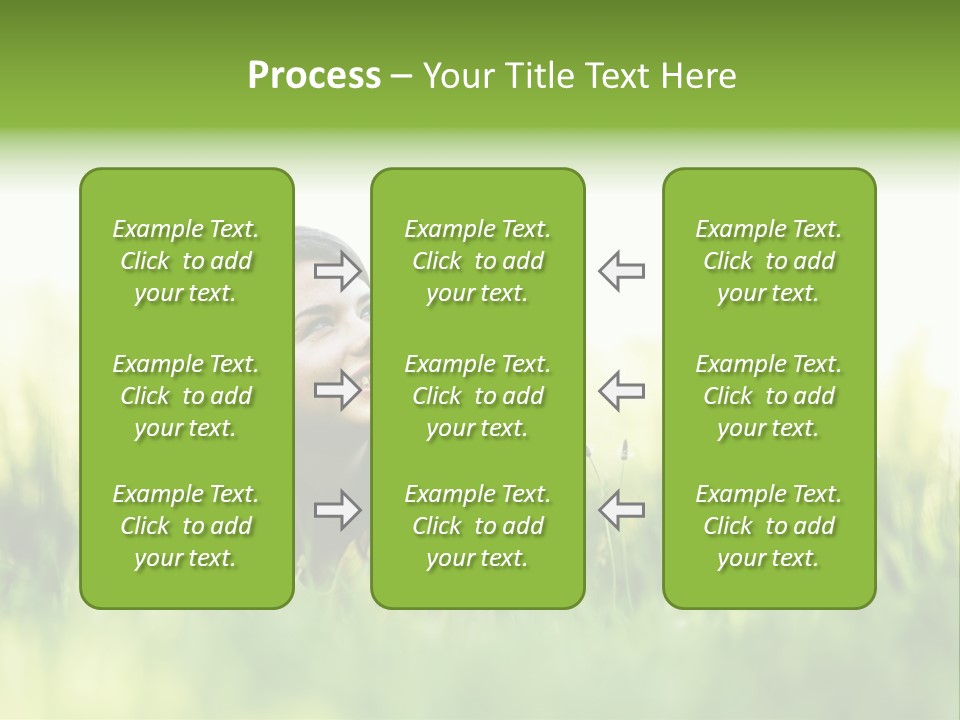 Process – Your Title Text Here

Example Text. Click to add your text.

Example Text. Click to add your text.

Example Text. Click to add your text.

Example Text. Click to add your text.

Example Text. Click to add your text.

Example Text. Click to add your text.

Example Text. Click to add your text.

Example Text. Click to add your text.

Example Text. Click to add your text.